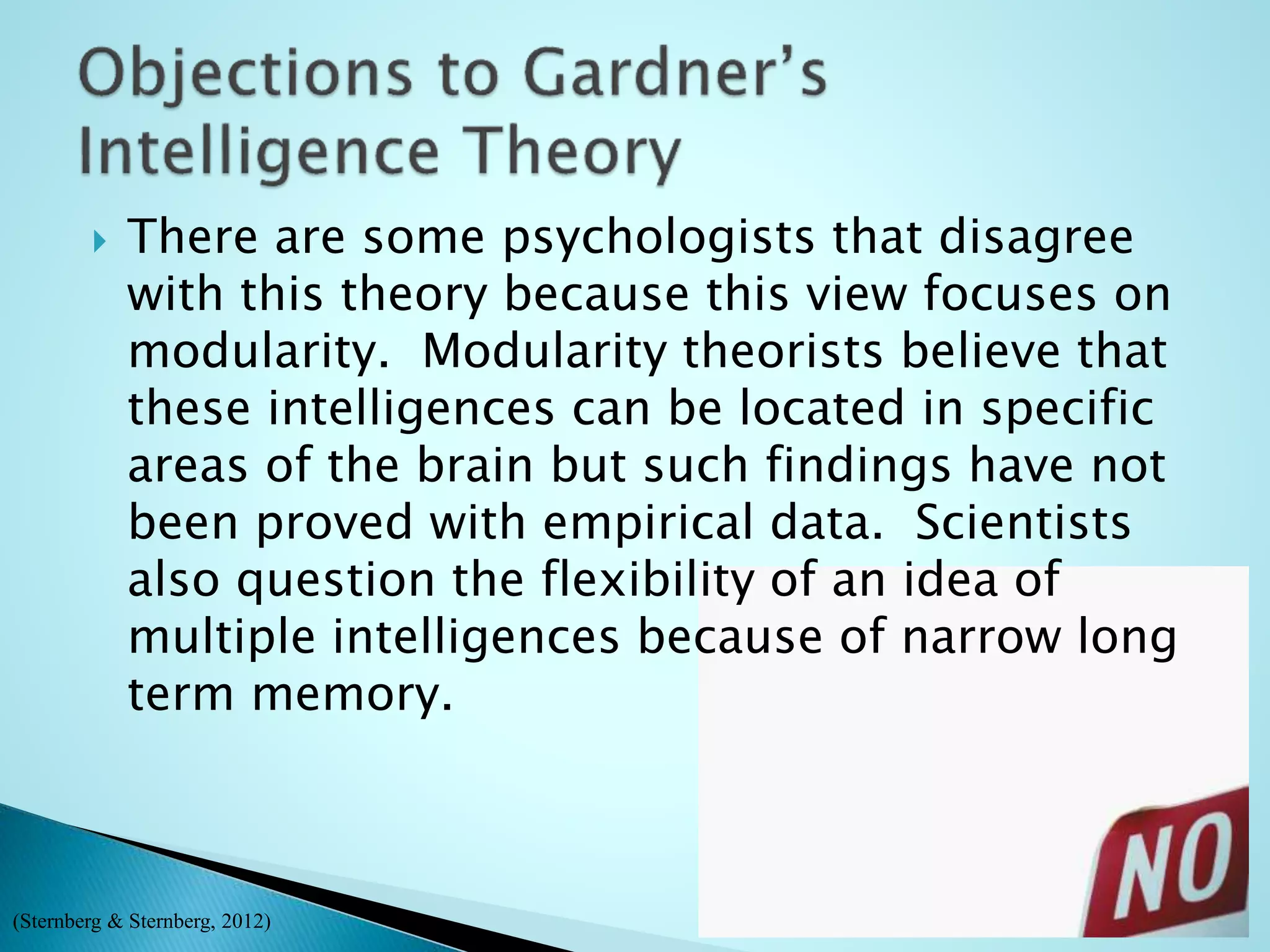 Objections to Gardner's Intelligence Theory

There are some psychologists that disagree with this theory because this view focuses on modularity. Modularity theorists believe that these intelligences can be located in specific areas of the brain but such findings have not been proved with empirical data. Scientists also question the flexibility of an idea of multiple intelligences because of narrow long term memory.

NO

(Sternberg & Sternberg, 2012)